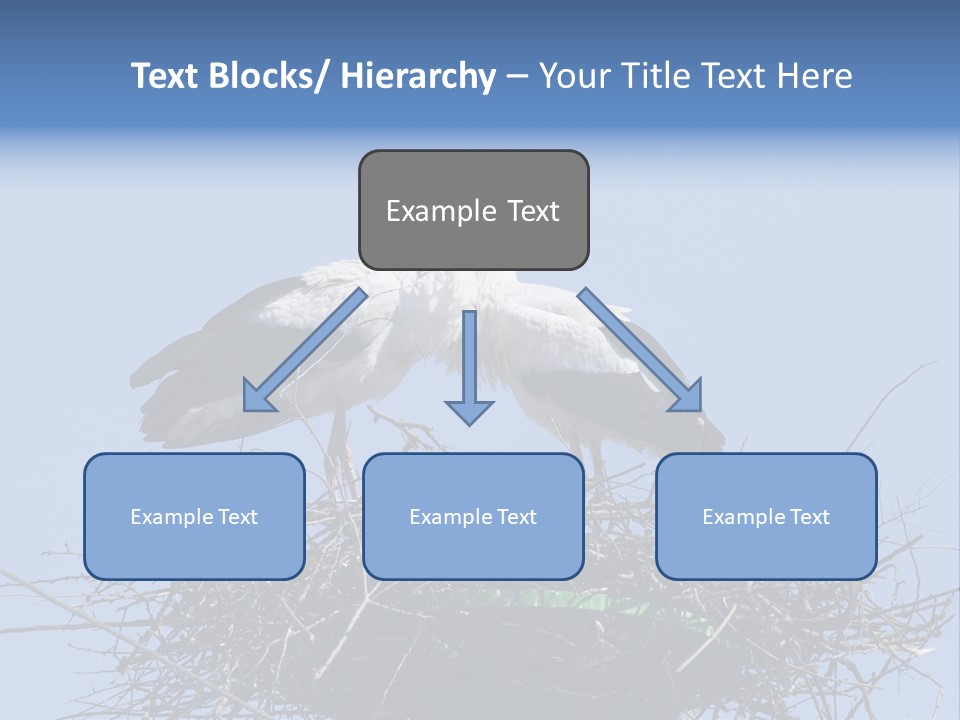 Text Blocks/ Hierarchy – Your Title Text Here

Example Text

Example Text

Example Text

Example Text